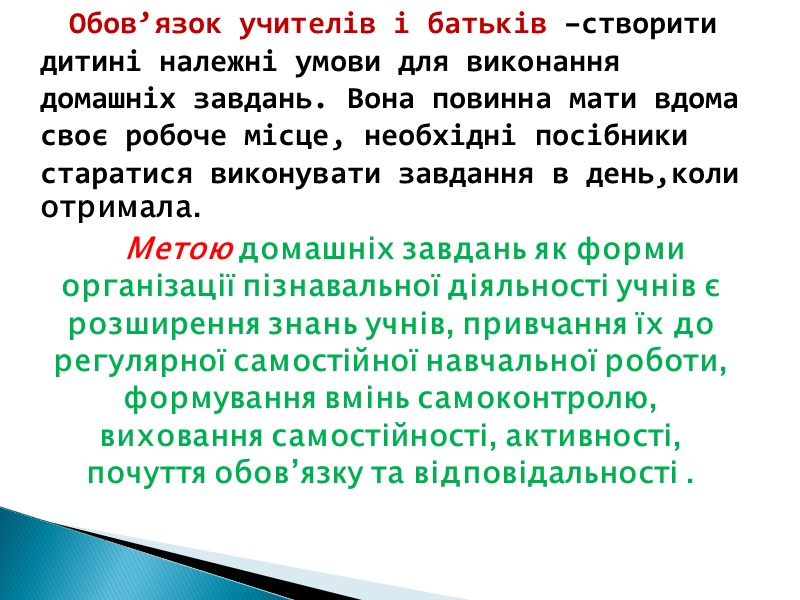 Обов’язок учителів і батьків –створити дитині належні умови для виконання домашніх завдань. Вона повинна мати вдома своє робоче місце, необхідні посібники старатися виконувати завдання в день,коли отримала.

Метою домашніх завдань як форми організації пізнавальної діяльності учнів є розширення знань учнів, привчання їх до регулярної самостійної навчальної роботи, формування вмінь самоконтролю, виховання самостійності, активності, почуття обов’язку та відповідальності .